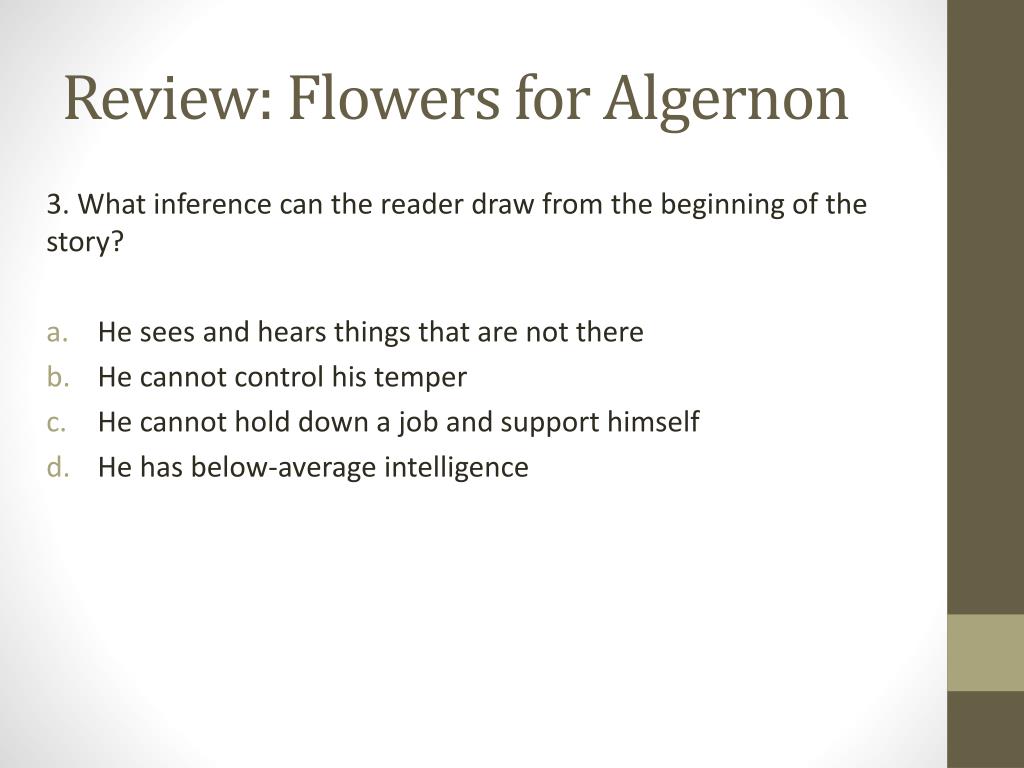 Review: Flowers for Algernon

3. What inference can the reader draw from the beginning of the story?

a. He sees and hears things that are not there
b. He cannot control his temper
c. He cannot hold down a job and support himself
d. He has below-average intelligence